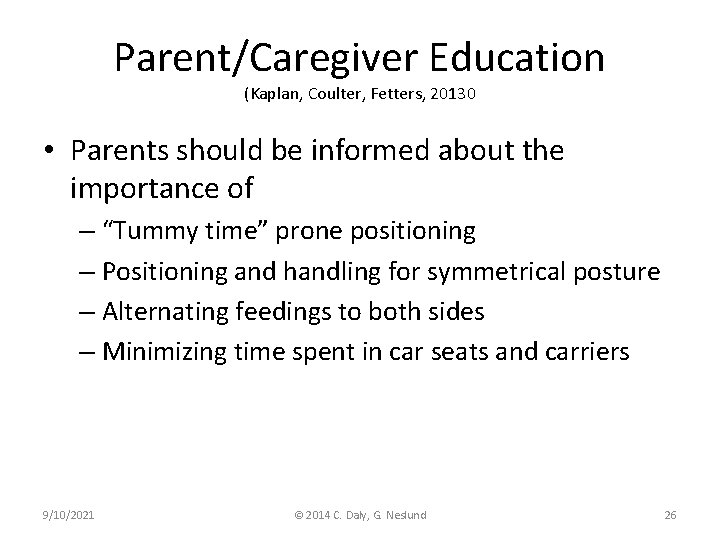 Parent/Caregiver Education
(Kaplan, Coulter, Fetters, 20130

• Parents should be informed about the importance of
– "Tummy time" prone positioning
– Positioning and handling for symmetrical posture
– Alternating feedings to both sides
– Minimizing time spent in car seats and carriers

9/10/2021
© 2014 C. Daly, G. Neslund
26